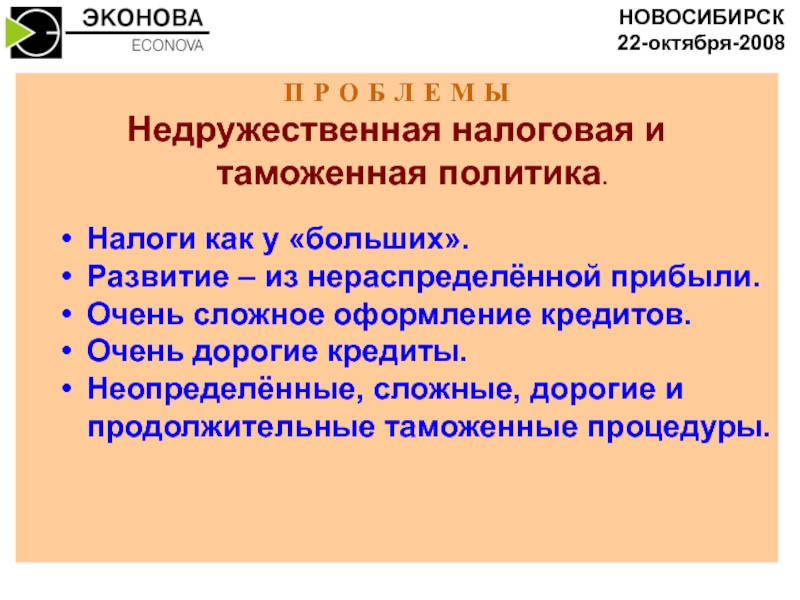 ЭКОНОВА
ECONOVA

НОВОСИБИРСК
22-октября-2008

П Р О Б Л Е М Ы

Недружественная налоговая и таможенная политика.

• Налоги как у «больших».
• Развитие – из нераспределённой прибыли.
• Очень сложное оформление кредитов.
• Очень дорогие кредиты.
• Неопределённые, сложные, дорогие и продолжительные таможенные процедуры.